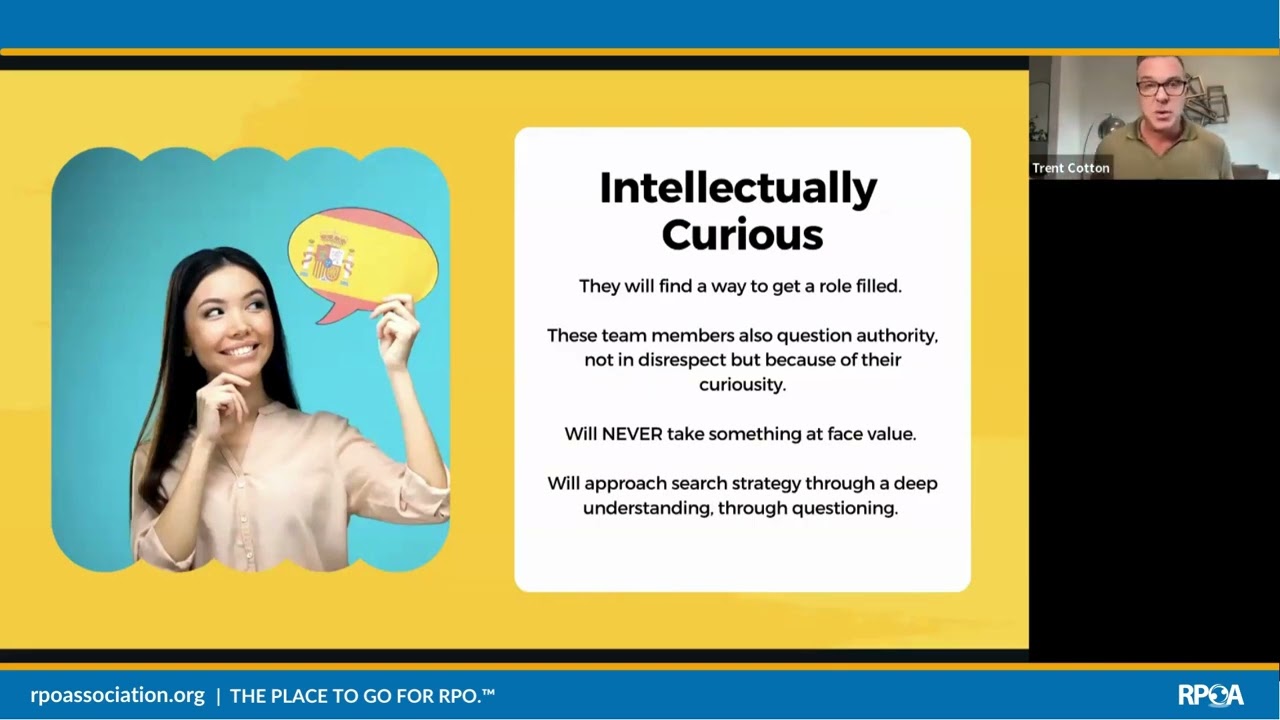 Intellectually Curious

They will find a way to get a role filled.

These team members also question authority, not in disrespect but because of their curiousity.

Will NEVER take something at face value.

Will approach search strategy through a deep understanding, through questioning.

Trent Cotton

rpoassociation.org | THE PLACE TO GO FOR RPO.™

RPOA